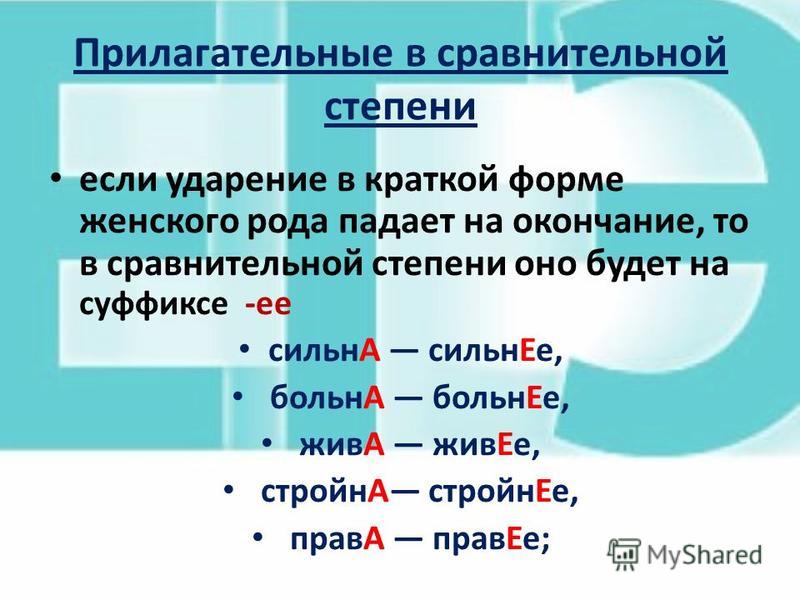 Прилагательные в сравнительной степени

• если ударение в краткой форме женского рода падает на окончание, то в сравнительной степени оно будет на суффиксе -ее

• сильнА — сильнЕе,
• больнА — больнЕе,
• живА — живЕе,
• стройнА— стройнЕе,
• правА — правЕе;

MyShared